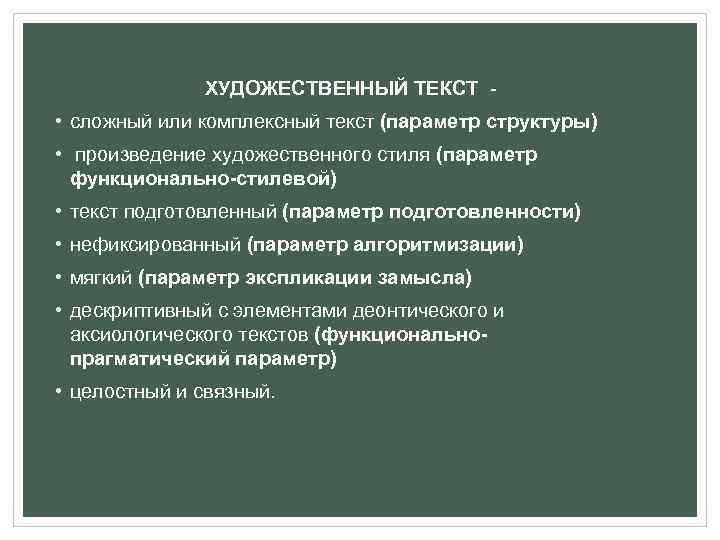 ХУДОЖЕСТВЕННЫЙ ТЕКСТ -

• сложный или комплексный текст (параметр структуры)

• произведение художественного стиля (параметр функционально-стилевой)

• текст подготовленный (параметр подготовленности)

• нефиксированный (параметр алгоритмизации)

• мягкий (параметр экспликации замысла)

• дескриптивный с элементами деонтического и аксиологического текстов (функционально-прагматический параметр)

• целостный и связный.